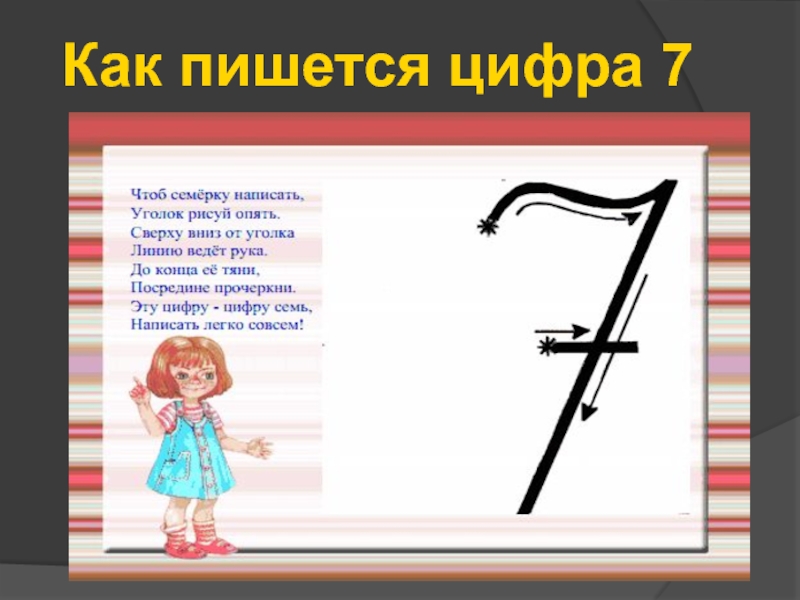 Как пишется цифра 7

Чтоб семёрку написать,
Уголок рисуй опять.
Сверху вниз от уголка
Линию ведёт рука.
До конца её тяни,
Посредине прочеркни.
Эту цифру - цифру семь,
Написать легко совсем!

7